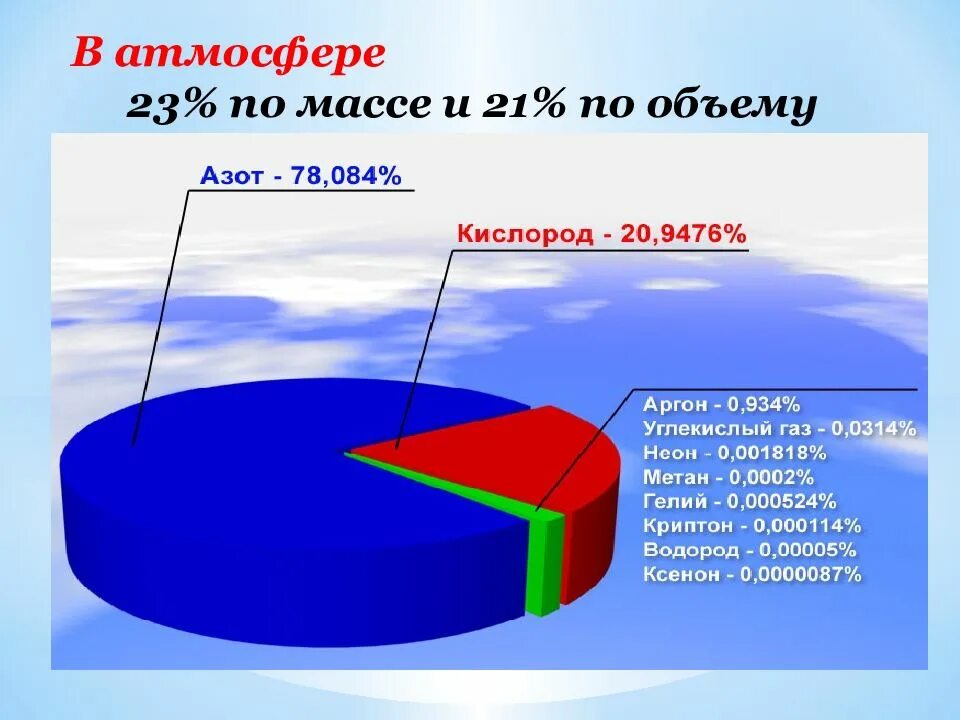 В атмосфере
23% по массе и 21% по объему

Азот - 78,084%

Кислород - 20,9476%

Аргон - 0,934%
Углекислый газ - 0,0314%
Неон - 0,001818%
Метан - 0,0002%
Гелий - 0,000524%
Криптон - 0,000114%
Водород - 0,00005%
Ксенон - 0,0000087%